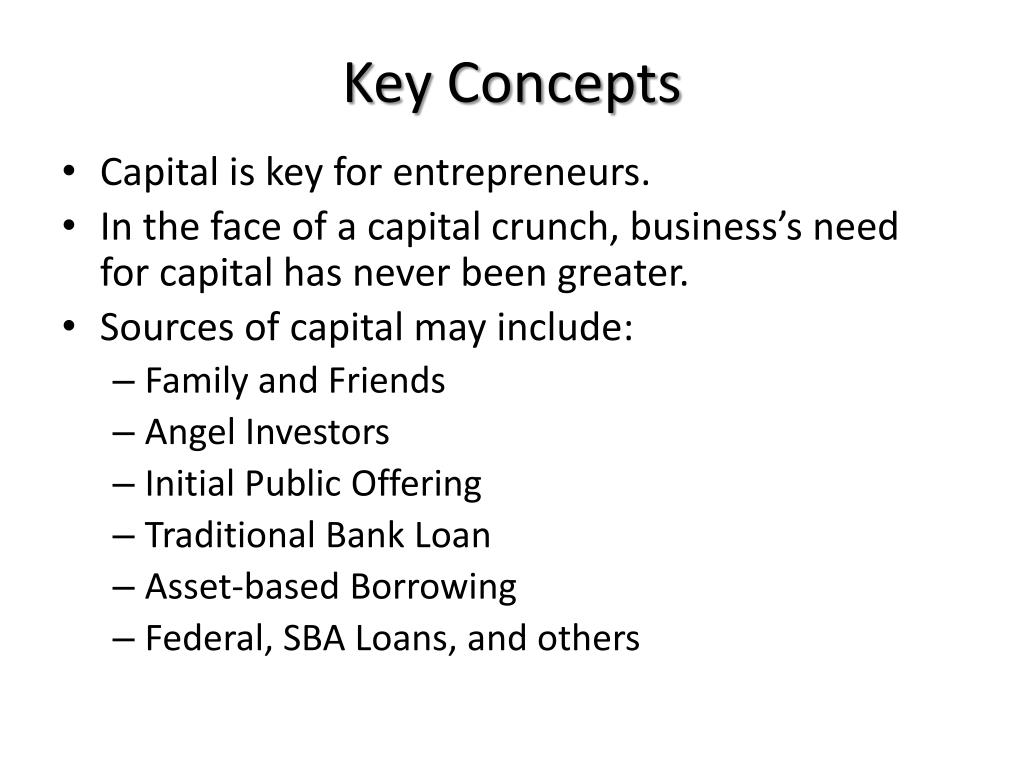 Key Concepts

• Capital is key for entrepreneurs.
• In the face of a capital crunch, business's need for capital has never been greater.
• Sources of capital may include:
– Family and Friends
– Angel Investors
– Initial Public Offering
– Traditional Bank Loan
– Asset-based Borrowing
– Federal, SBA Loans, and others